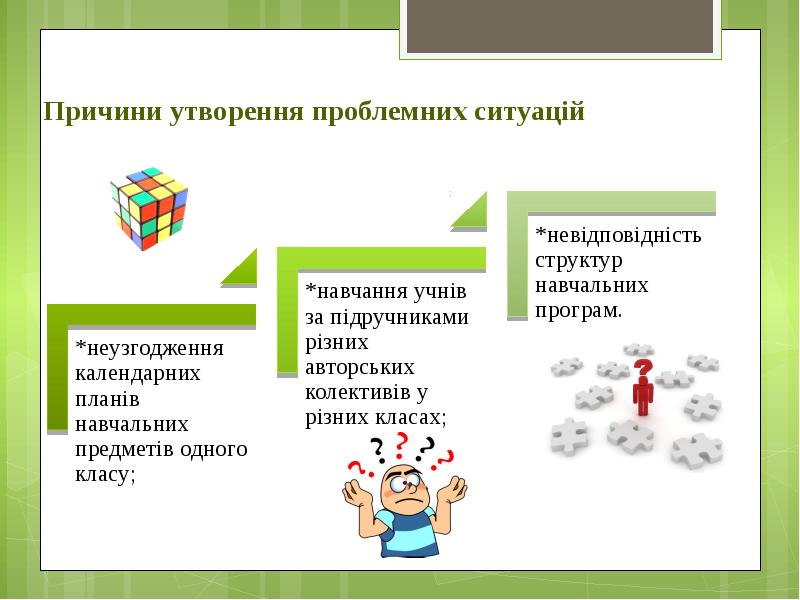 Причини утворення проблемних ситуацій

*неузгодження календарних планів навчальних предметів одного класу;

*навчання учнів за підручниками різних авторських колективів у різних класах;

*невідповідність структур навчальних програм.